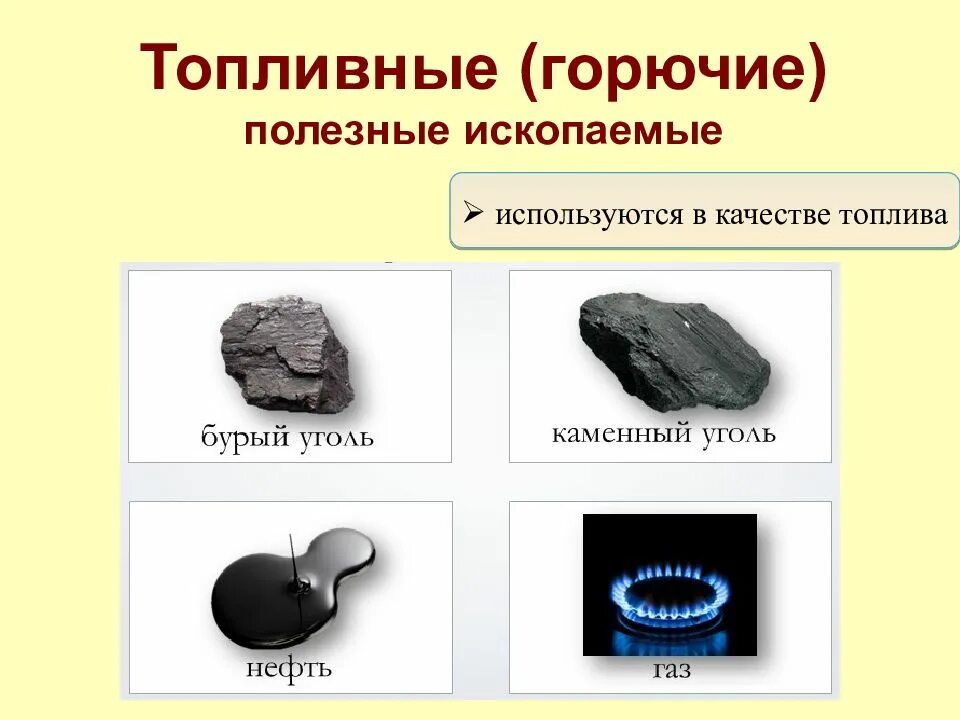 Топливные (горючие) полезные ископаемые

➢ используются в качестве топлива

бурый уголь

каменный уголь

нефть

газ